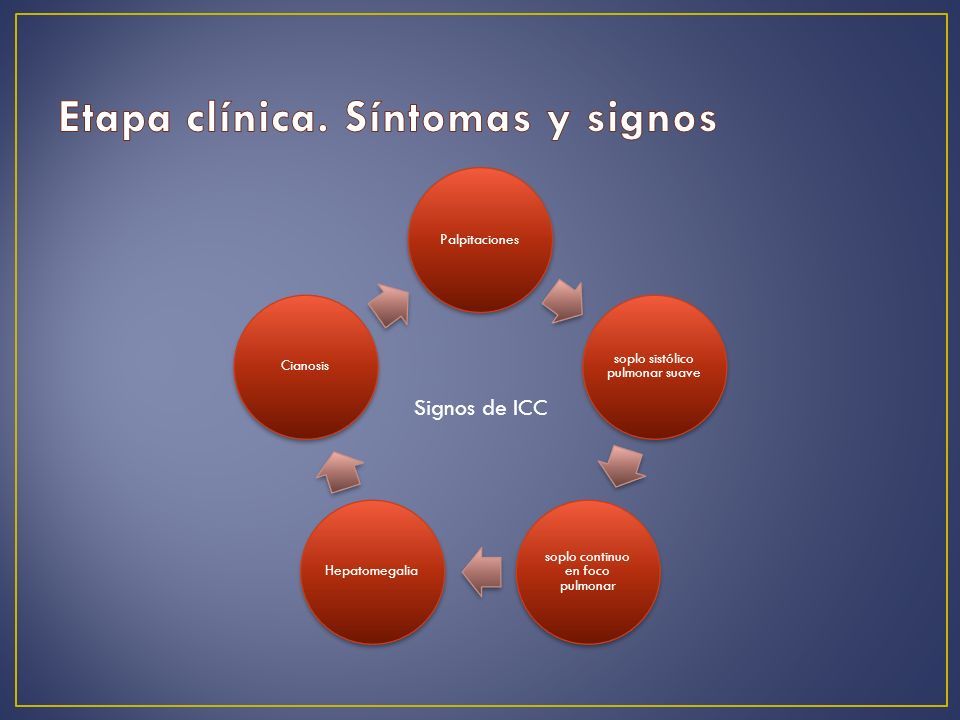 Etapa clínica. Síntomas y signos

Palpitaciones

soplo sistólico pulmonar suave

soplo continuo en foco pulmonar

Hepatomegalia

Cianosis

Signos de ICC